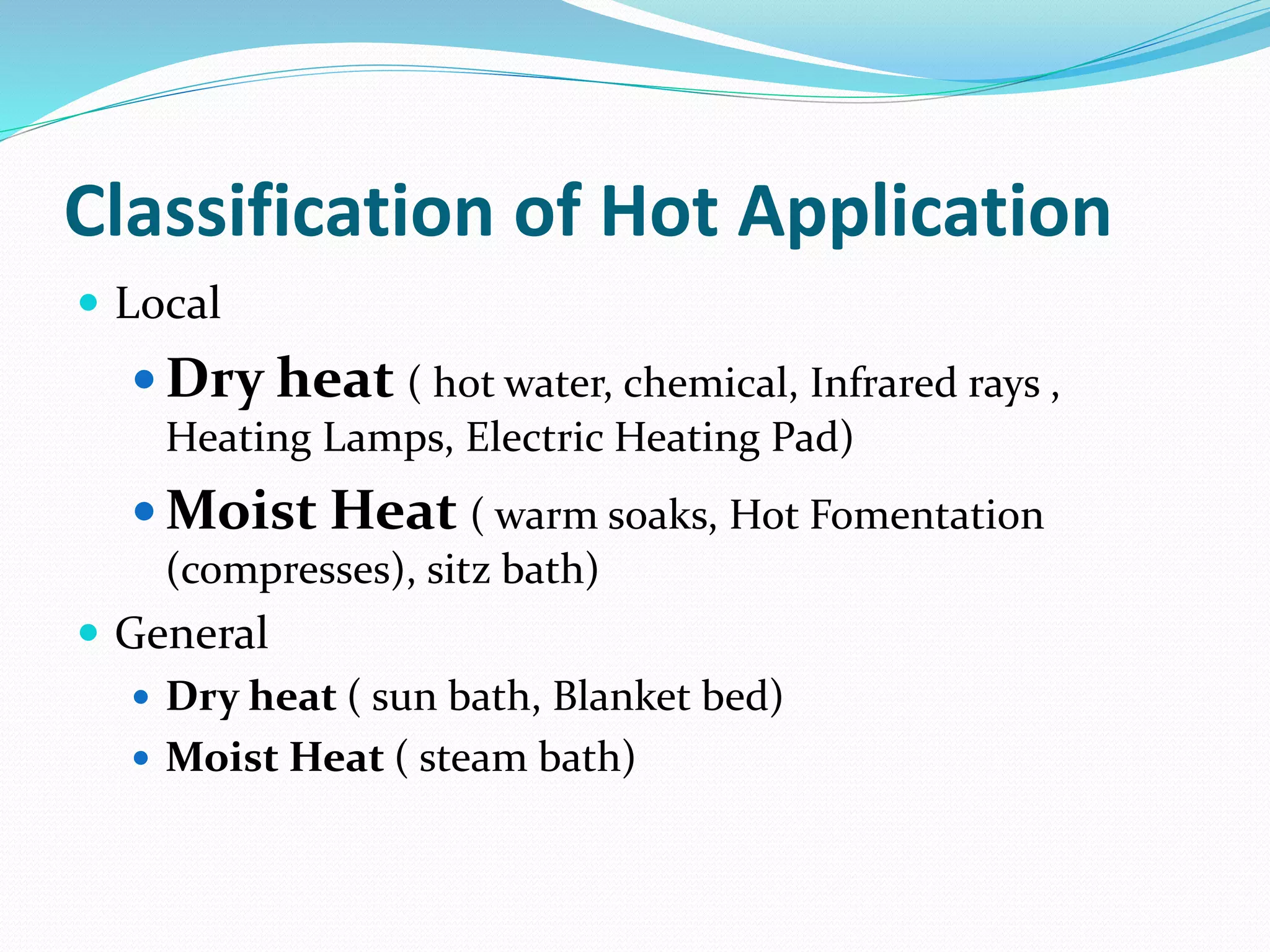 Classification of Hot Application

- Local
  - Dry heat ( hot water, chemical, Infrared rays , Heating Lamps, Electric Heating Pad)
  - Moist Heat ( warm soaks, Hot Fomentation (compresses), sitz bath)
- General
  - Dry heat ( sun bath, Blanket bed)
  - Moist Heat ( steam bath)